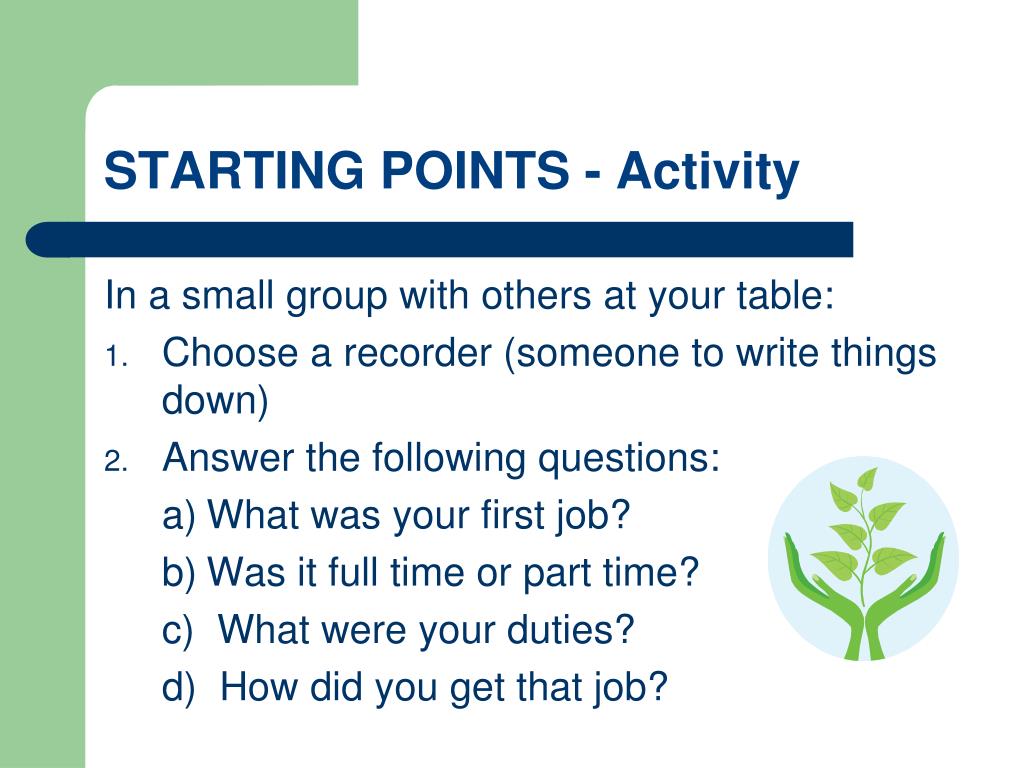 STARTING POINTS - Activity

In a small group with others at your table:

1. Choose a recorder (someone to write things down)
2. Answer the following questions:

a) What was your first job?

b) Was it full time or part time?

c) What were your duties?

d) How did you get that job?